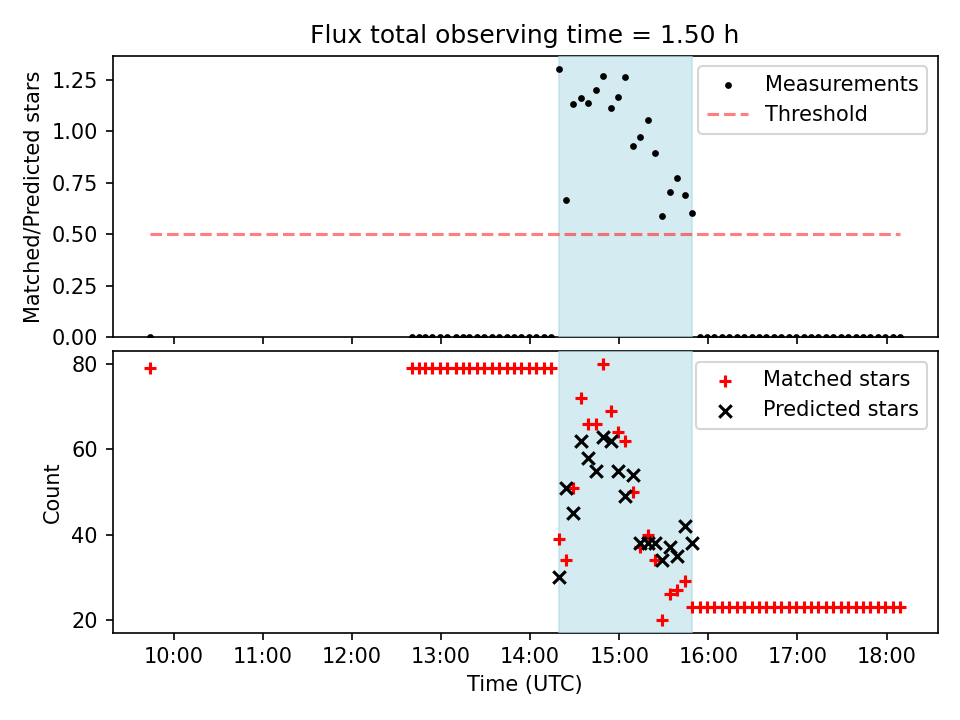 Flux total observing time = 1.50 h

Matched/Predicted stars

1.25
1.00
0.75
0.50
0.25
0.00

Measurements
Threshold

Count

80
60
40
20

Matched stars
Predicted stars

10:00
11:00
12:00
13:00
14:00
15:00
16:00
17:00
18:00

Time (UTC)